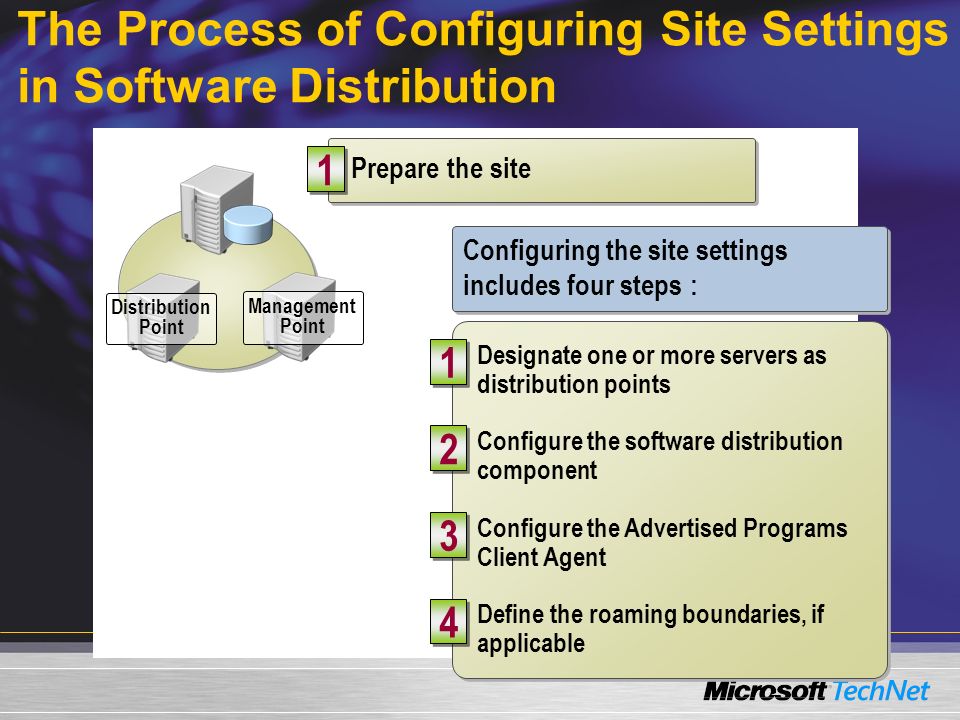 The Process of Configuring Site Settings in Software Distribution

1 Prepare the site

Distribution Point

Management Point

Configuring the site settings includes four steps :

1 Designate one or more servers as distribution points

2 Configure the software distribution component

3 Configure the Advertised Programs Client Agent

4 Define the roaming boundaries, if applicable

Microsoft TechNet